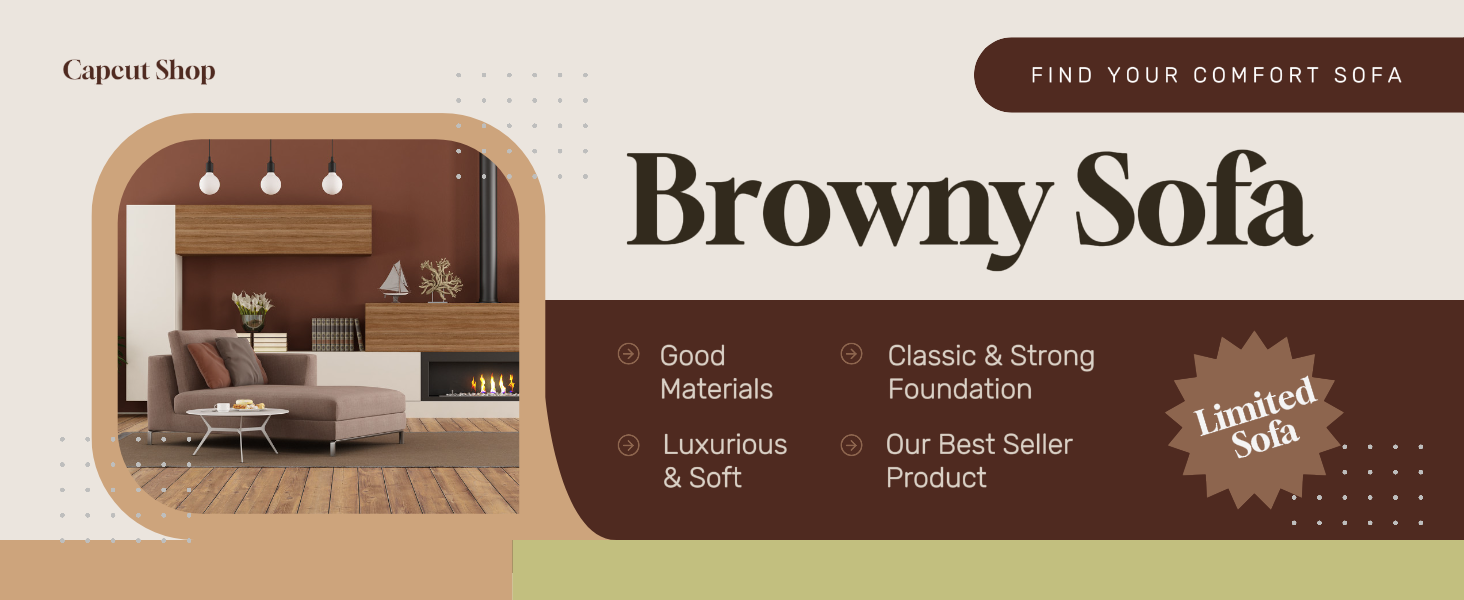 Capcut Shop

FIND YOUR COMFORT SOFA

Browny Sofa

Good Materials

Classic & Strong Foundation

Luxurious & Soft

Our Best Seller Product

Limited Sofa